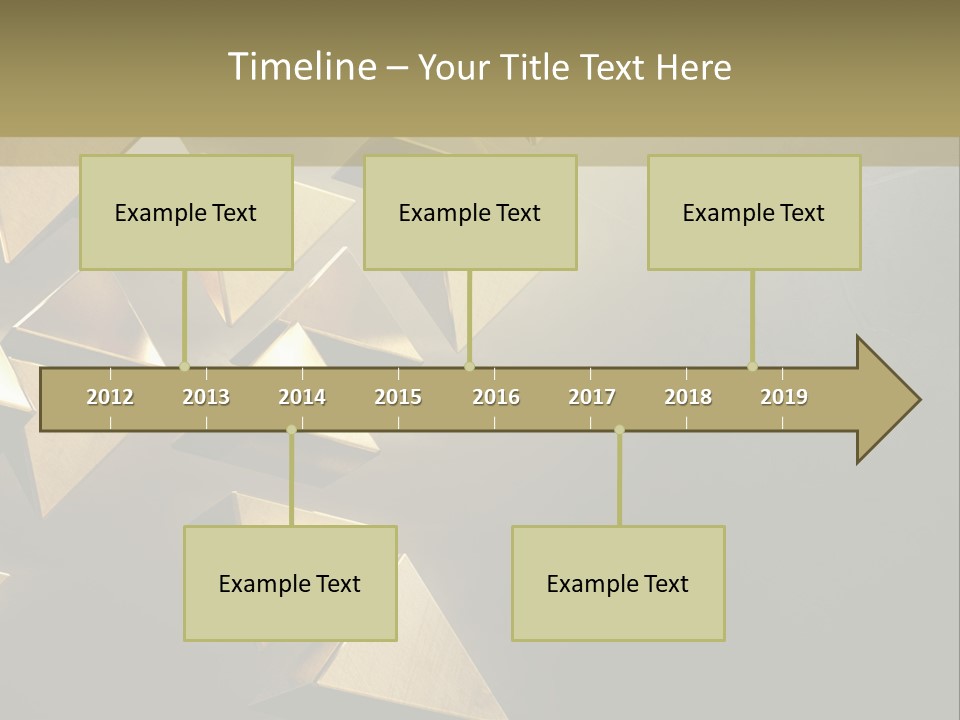 Timeline – Your Title Text Here

Example Text

Example Text

Example Text

2012 2013 2014 2015 2016 2017 2018 2019

Example Text

Example Text